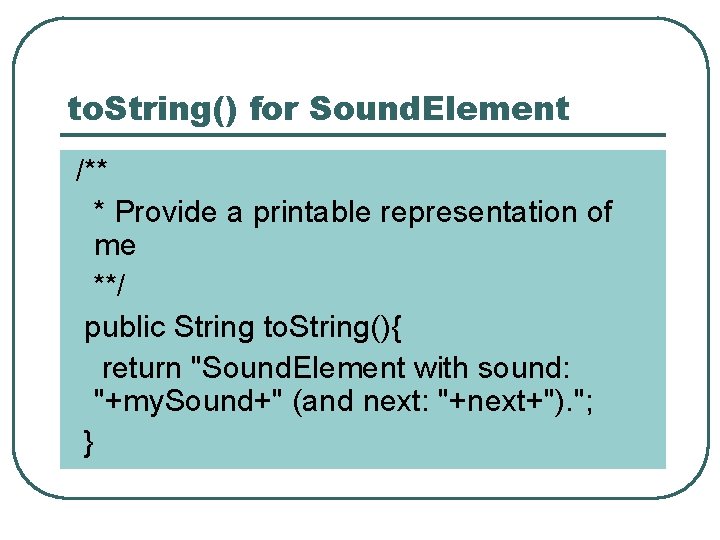 toString() for SoundElement

/**
 * Provide a printable representation of me
 **/
public String toString(){
 return "SoundElement with sound: "+mySound+" (and next: "+next+").";
}